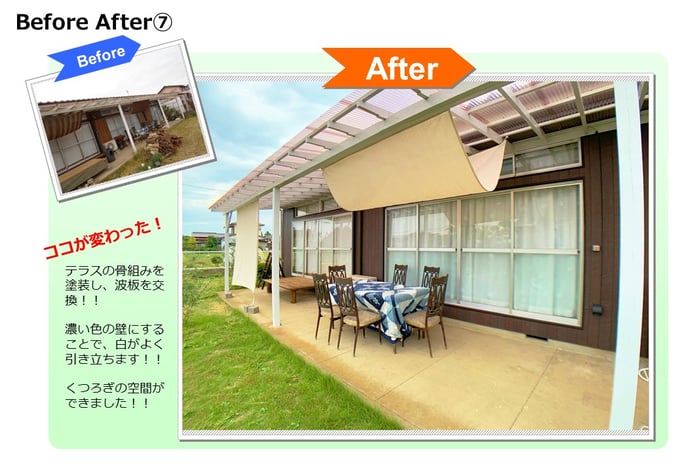 Before After⑦

Before

After

ココが変わった！

テラスの骨組みを塗装し、波板を交換！！

濃い色の壁にすることで、白がよく引き立ちます！！

くつろぎの空間ができました！！